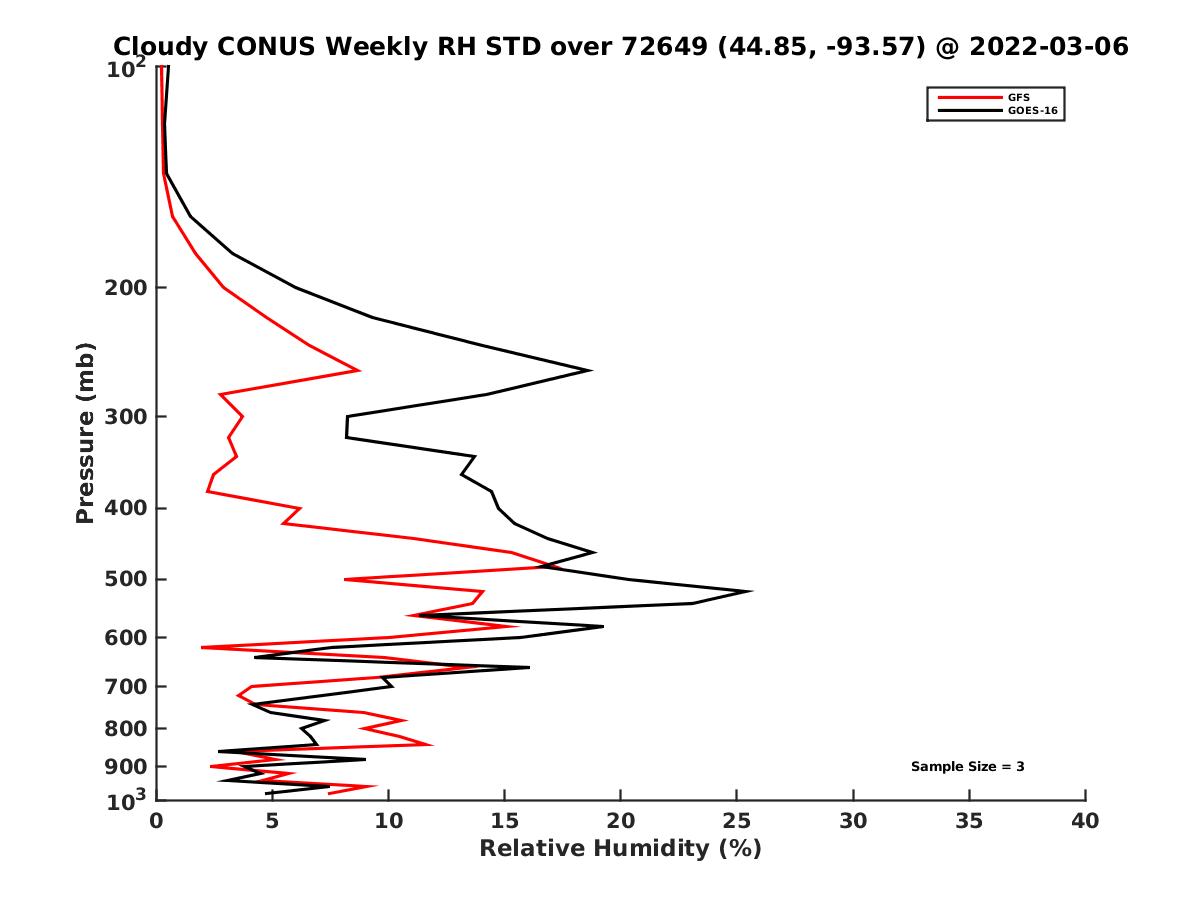 Cloudy CONUS Weekly RH STD over 72649 (44.85, -93.57) @ 2022-03-06

GFS
GOES-16

Pressure (mb)

$10^2$
200
300
400
500
600
700
800
900
$10^3$

Sample Size = 3

0
5
10
15
20
25
30
35
40

Relative Humidity (%)